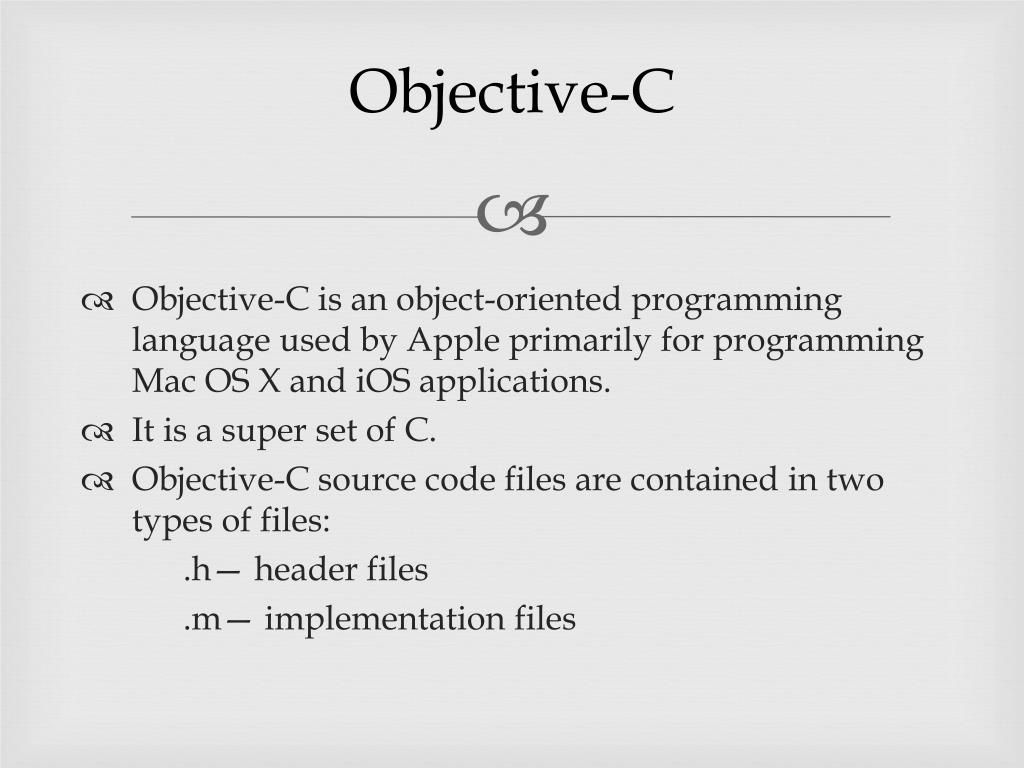 Objective-C

Objective-C is an object-oriented programming language used by Apple primarily for programming Mac OS X and iOS applications.

It is a super set of C.

Objective-C source code files are contained in two types of files:

.h— header files

.m— implementation files